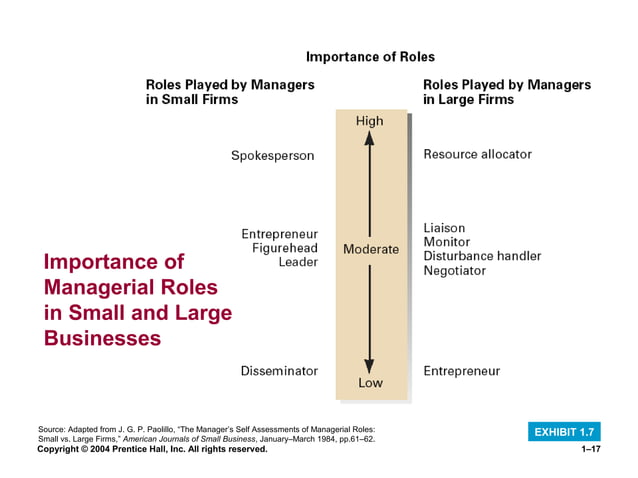 Importance of Roles

Roles Played by Managers in Small Firms

Roles Played by Managers in Large Firms

High

Spokesperson

Resource allocator

Entrepreneur
Figurehead
Leader

Moderate

Liaison
Monitor
Disturbance handler
Negotiator

Importance of Managerial Roles in Small and Large Businesses

Disseminator

Low

Entrepreneur

Source: Adapted from J. G. P. Paolillo, "The Manager's Self Assessments of Managerial Roles: Small vs. Large Firms," American Journals of Small Business, January–March 1984, pp.61–62.

EXHIBIT 1.7

Copyright © 2004 Prentice Hall, Inc. All rights reserved.

1–17